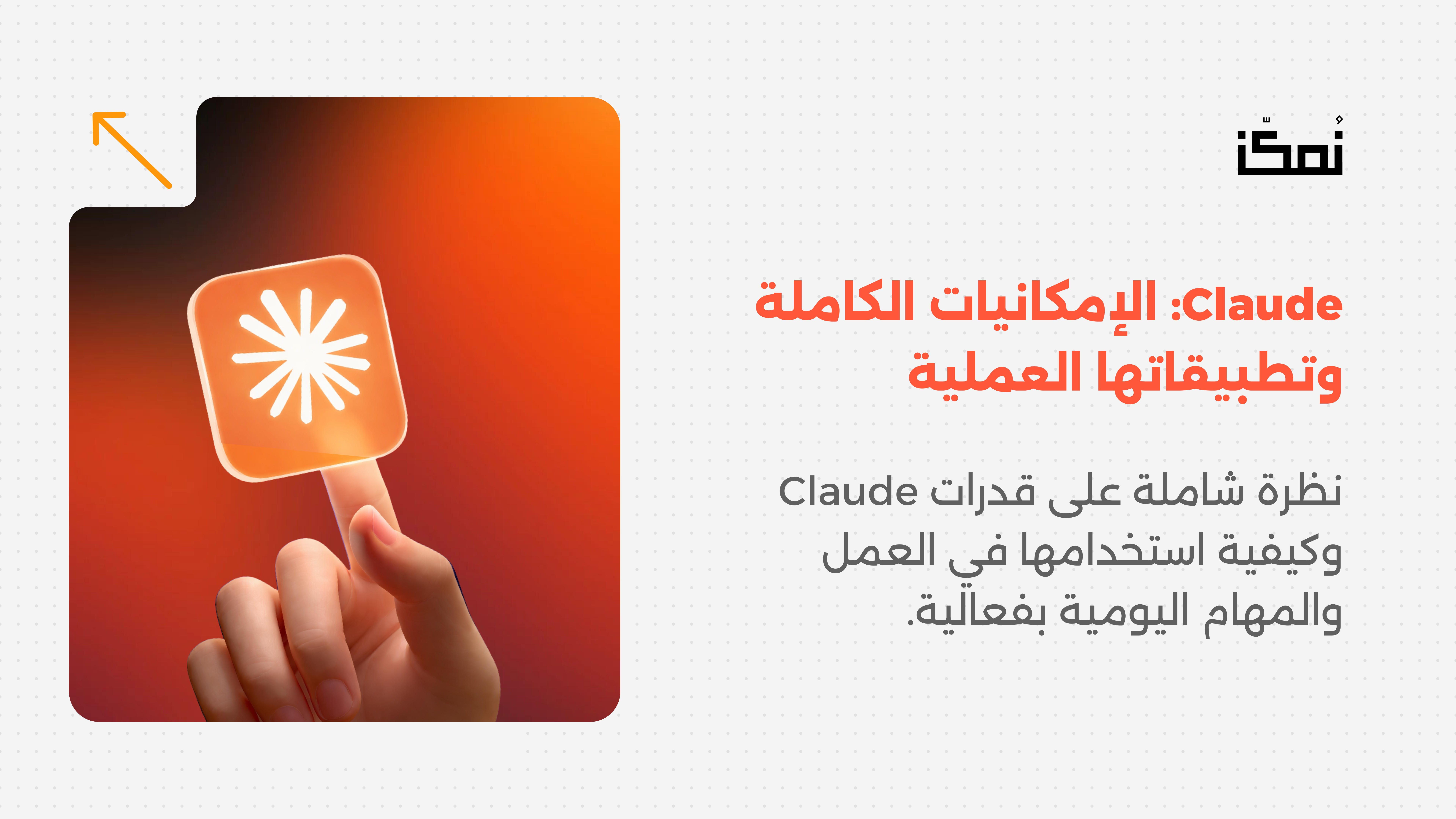 نُمكّن

Claude: الإمكانيات الكاملة وتطبيقاتها العملية

نظرة شاملة على قدرات Claude وكيفية استخدامها في العمل والمهام اليومية بفعالية.